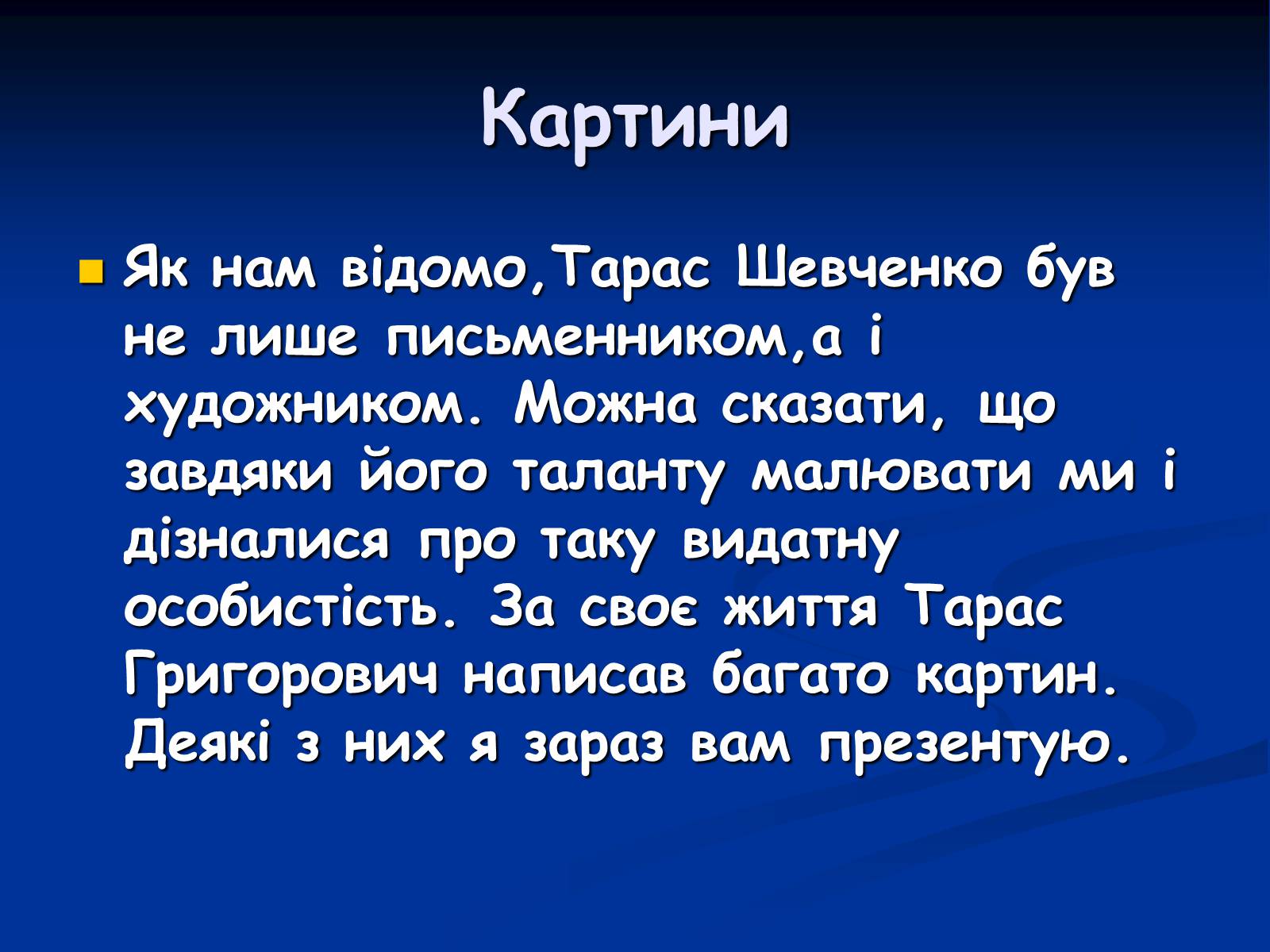 Картини

Як нам відомо,Тарас Шевченко був не лише письменником,а і художником. Можна сказати, що завдяки його таланту малювати ми і дізналися про таку видатну особистість. За своє життя Тарас Григорович написав багато картин. Деякі з них я зараз вам презентую.